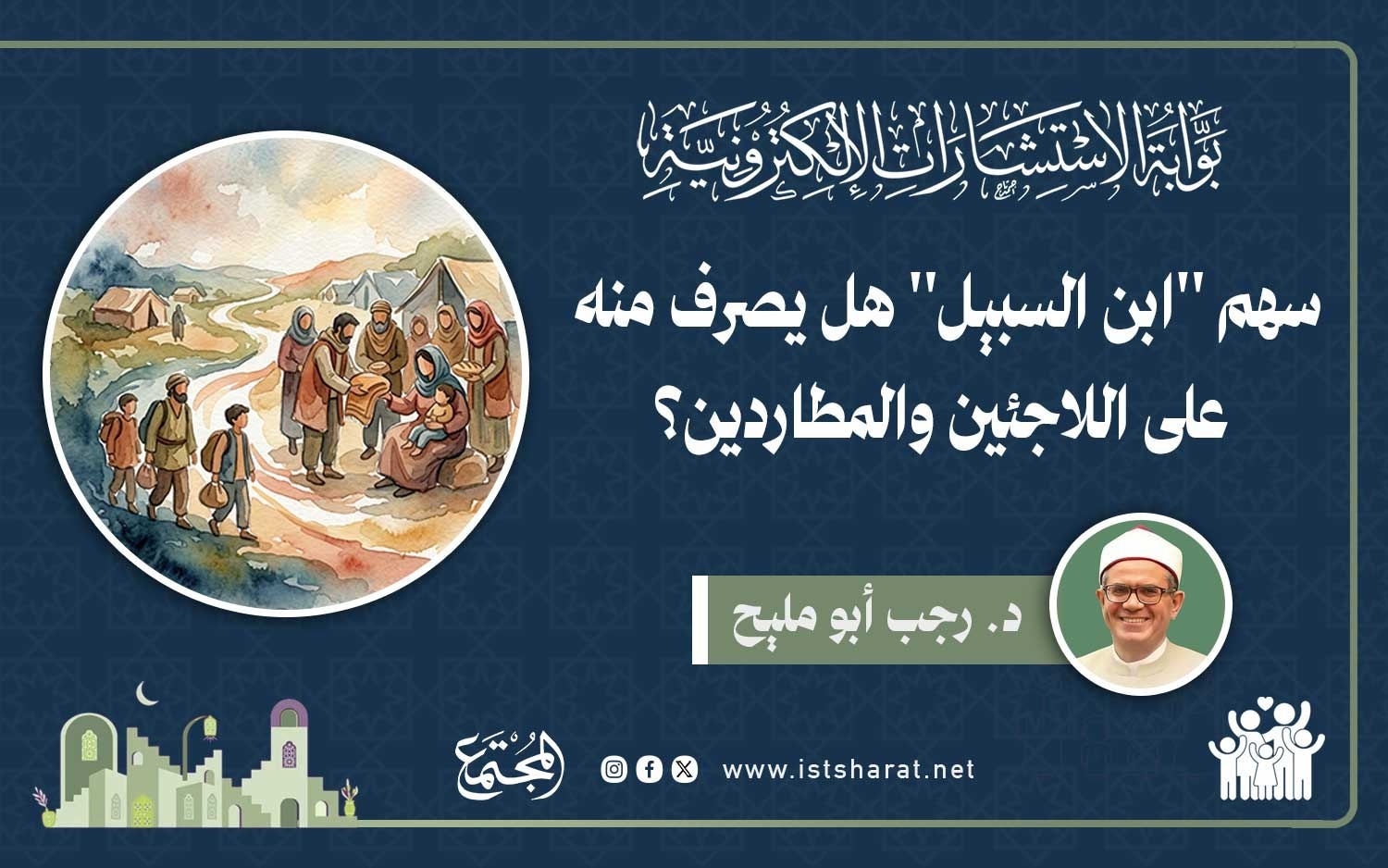 بوابة الاستشارات الإلكترونية

سهم "ابن السبيل" هل يصرف منه على اللاجئين والمطاردين؟

د. رجب أبو مليح

www.istsharat.net

المجتمع